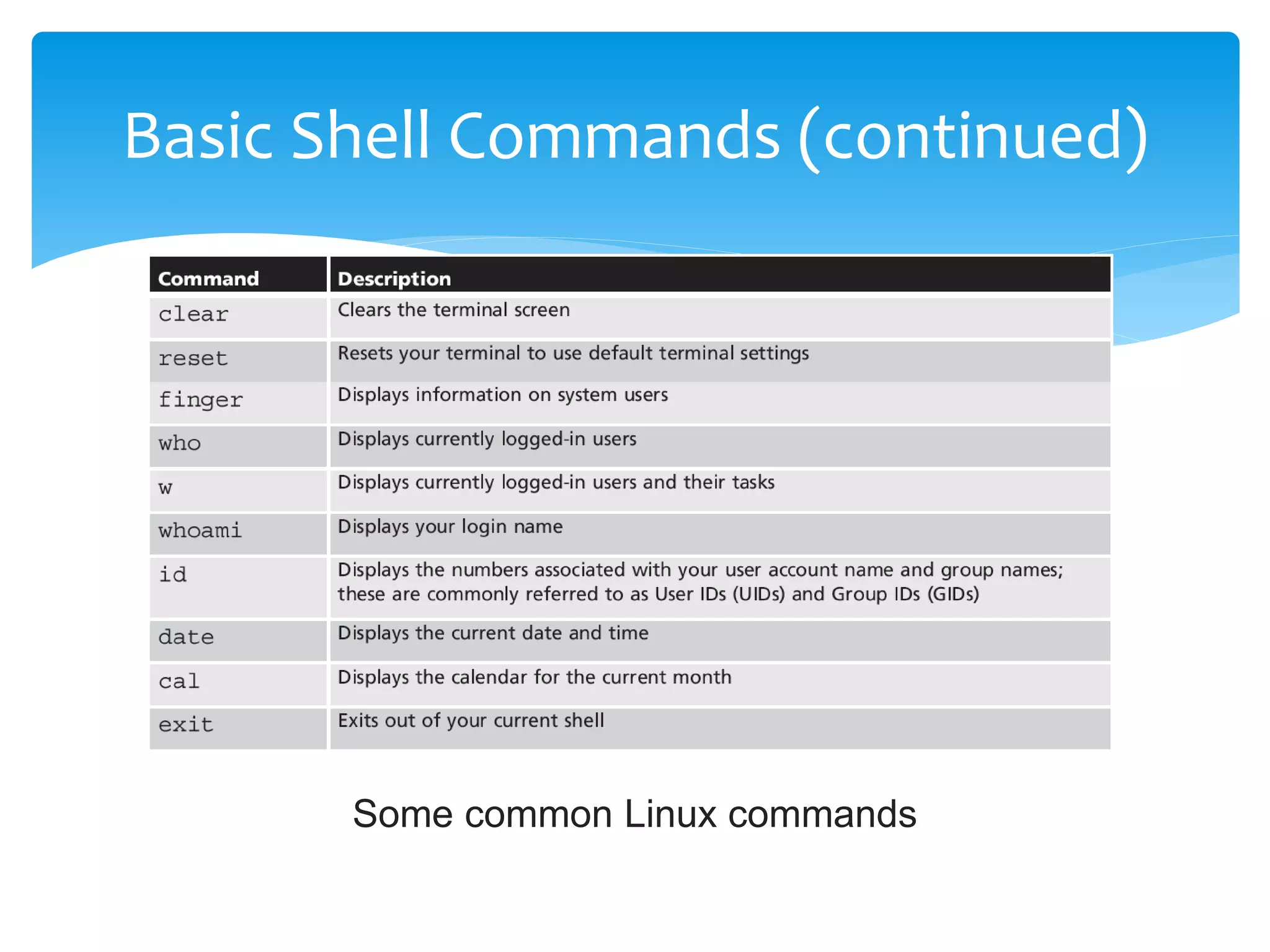 Basic Shell Commands (continued)

| Command | Description |
|---|---|
| clear | Clears the terminal screen |
| reset | Resets your terminal to use default terminal settings |
| finger | Displays information on system users |
| who | Displays currently logged-in users |
| w | Displays currently logged-in users and their tasks |
| whoami | Displays your login name |
| id | Displays the numbers associated with your user account name and group names; these are commonly referred to as User IDs (UIDs) and Group IDs (GIDs) |
| date | Displays the current date and time |
| cal | Displays the calendar for the current month |
| exit | Exits out of your current shell |

Some common Linux commands